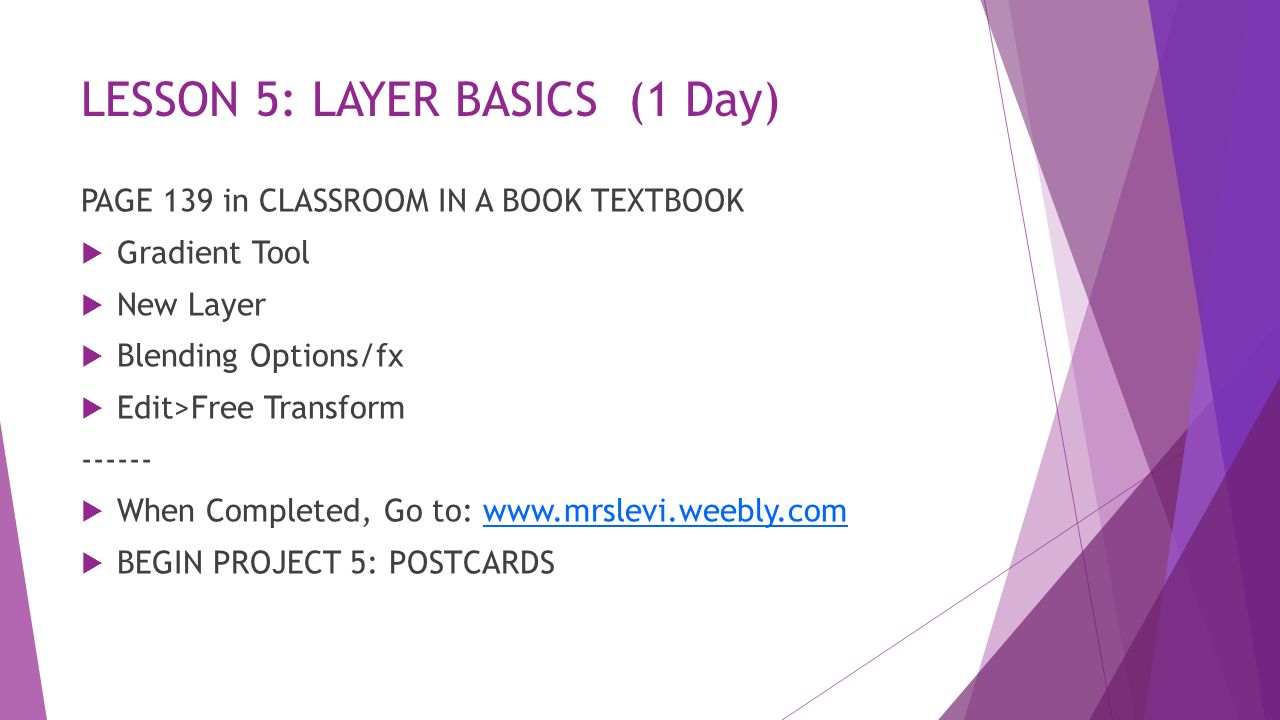 LESSON 5: LAYER BASICS (1 Day)

PAGE 139 in CLASSROOM IN A BOOK TEXTBOOK

Gradient Tool

New Layer

Blending Options/fx

Edit>Free Transform

------

When Completed, Go to: www.mrslevi.weebly.com

BEGIN PROJECT 5: POSTCARDS